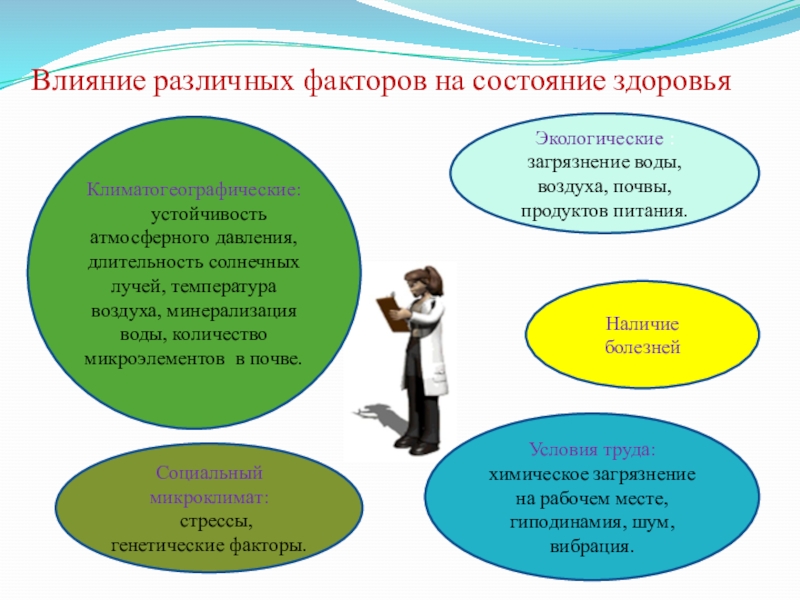 Влияние различных факторов на состояние здоровья

Климатогеографические: устойчивость атмосферного давления, длительность солнечных лучей, температура воздуха, минерализация воды, количество микроэлементов в почве.

Экологические : загрязнение воды, воздуха, почвы, продуктов питания.

Наличие болезней

Социальный микроклимат: стрессы, генетические факторы.

Условия труда: химическое загрязнение на рабочем месте, гиподинамия, шум, вибрация.